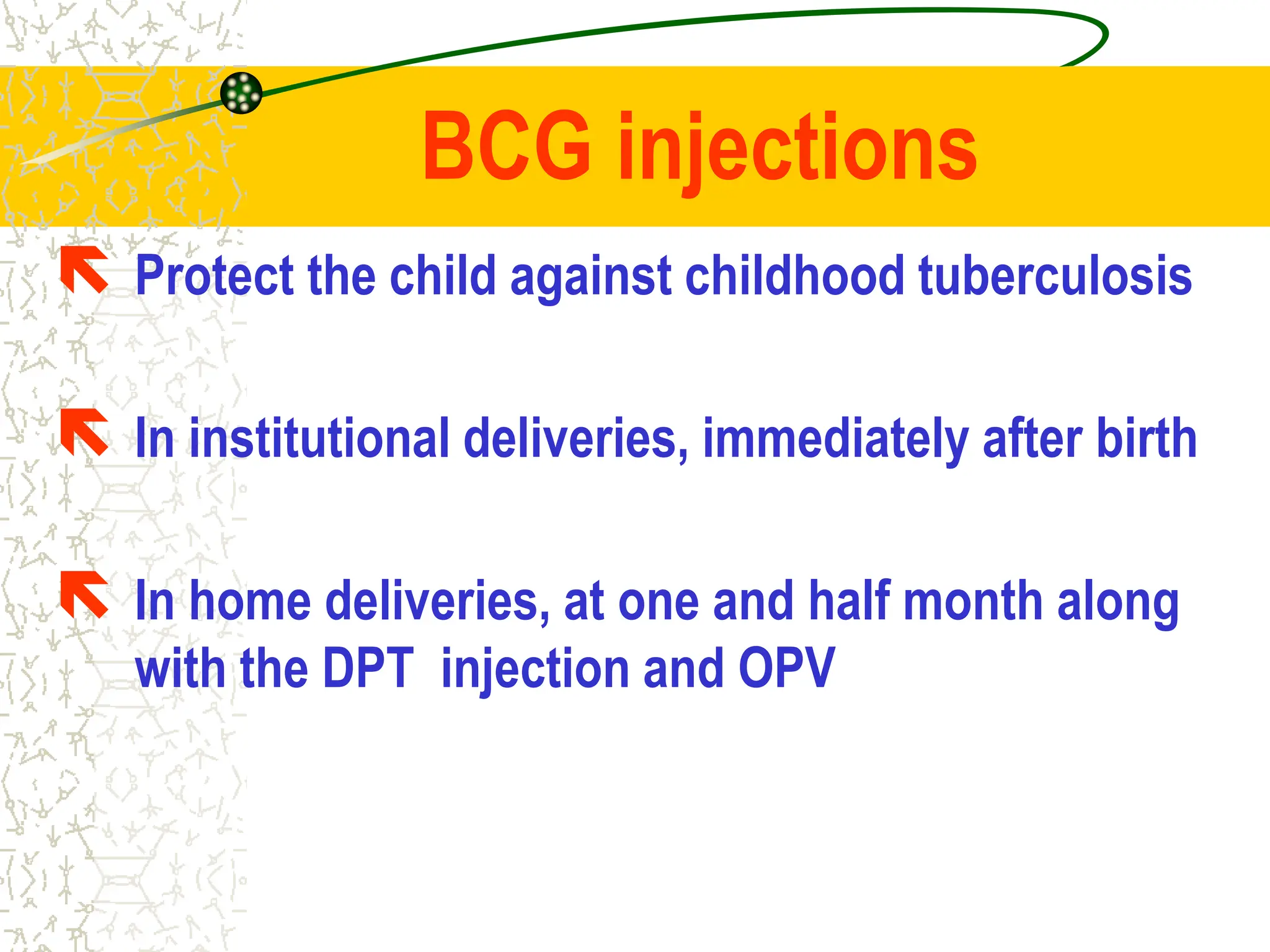 BCG injections

Protect the child against childhood tuberculosis

In institutional deliveries, immediately after birth

In home deliveries, at one and half month along with the DPT injection and OPV